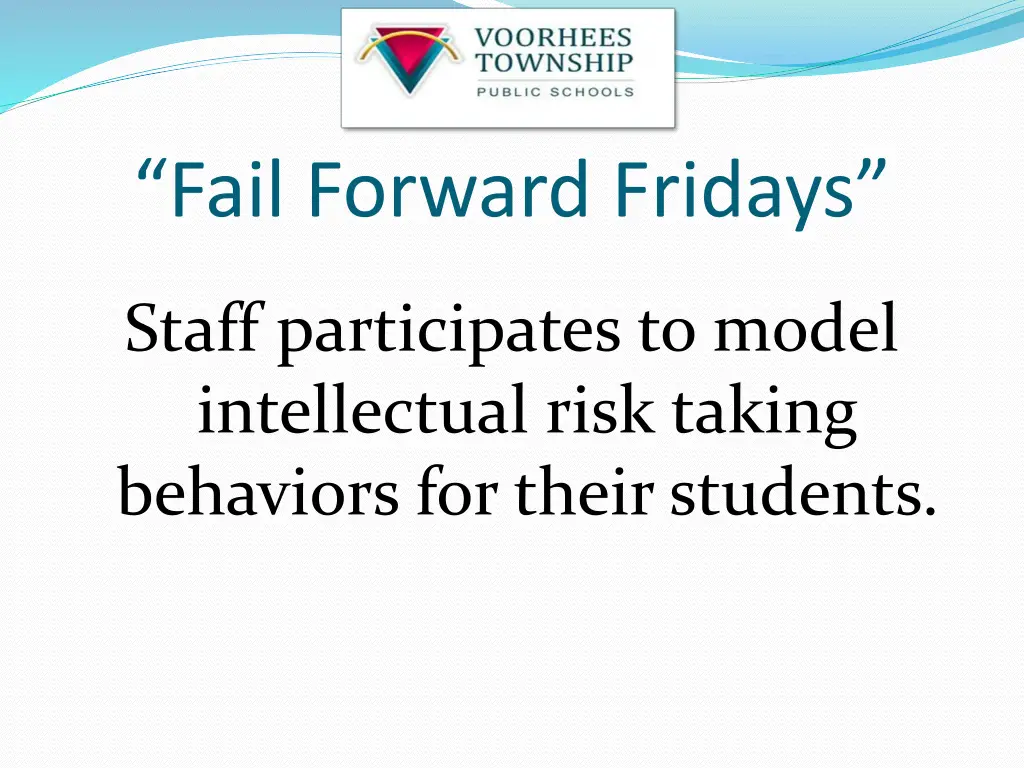 VOORHEES TOWNSHIP
PUBLIC SCHOOLS

“Fail Forward Fridays”

Staff participates to model intellectual risk taking behaviors for their students.